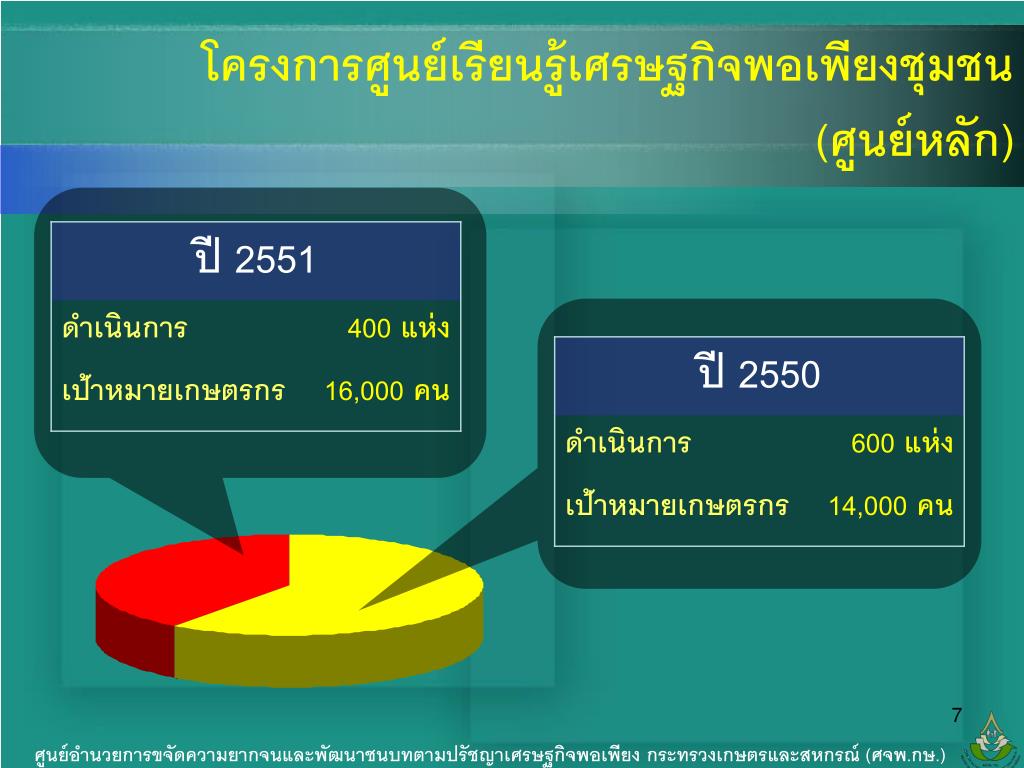 โครงการศูนย์เรียนรู้เศรษฐกิจพอเพียงชุมชน (ศูนย์หลัก)

| ปี 2551 | |
|---|---|
| ดำเนินการ | 400 แห่ง |
| เป้าหมายเกษตรกร | 16,000 คน |

| ปี 2550 | |
|---|---|
| ดำเนินการ | 600 แห่ง |
| เป้าหมายเกษตรกร | 14,000 คน |

7

ศูนย์อำนวยการขจัดความยากจนและพัฒนาชนบทตามปรัชญาเศรษฐกิจพอเพียง กระทรวงเกษตรและสหกรณ์ (ศจพ.กษ.)